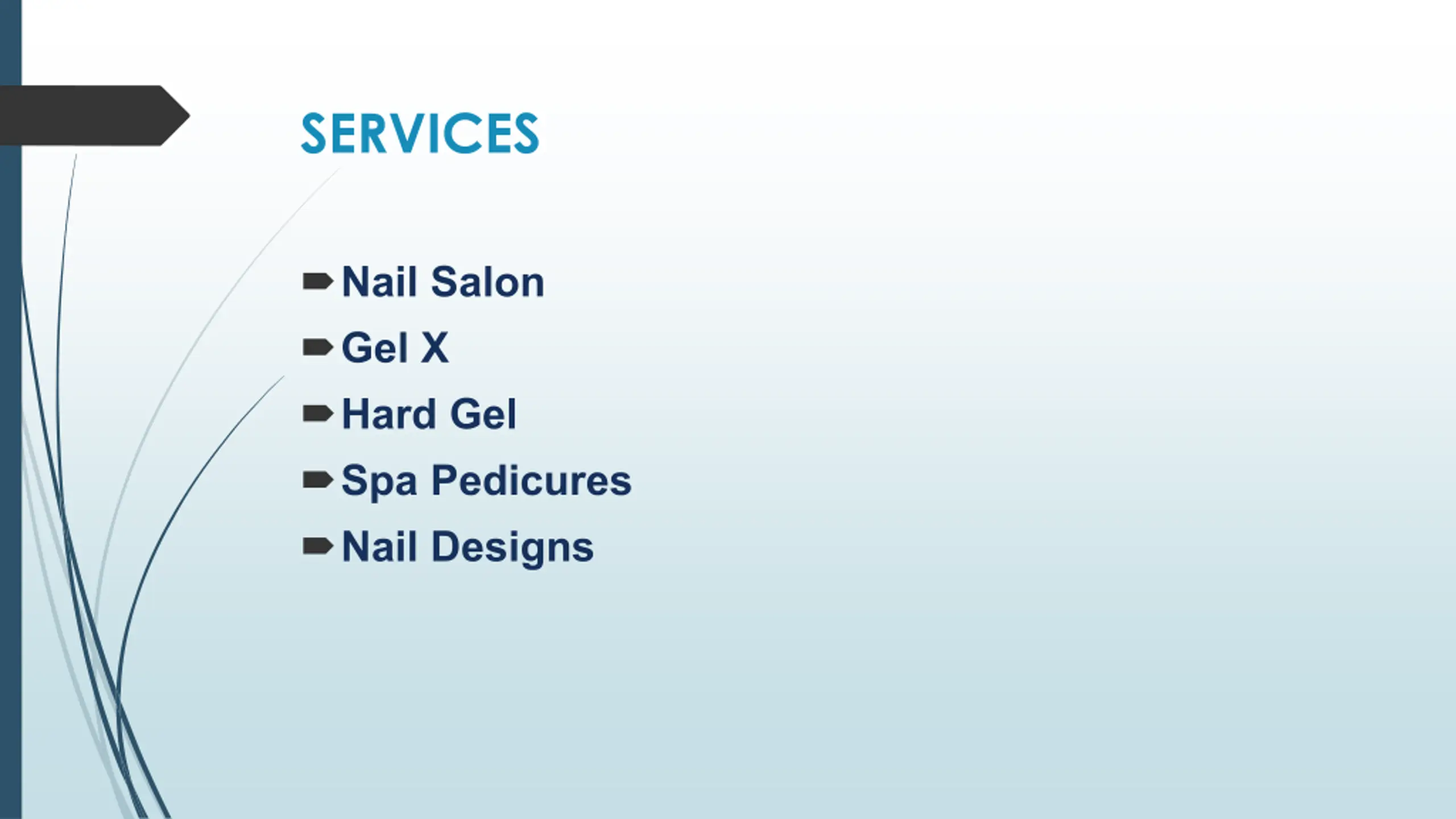 SERVICES

Nail Salon
Gel X
Hard Gel
Spa Pedicures
Nail Designs